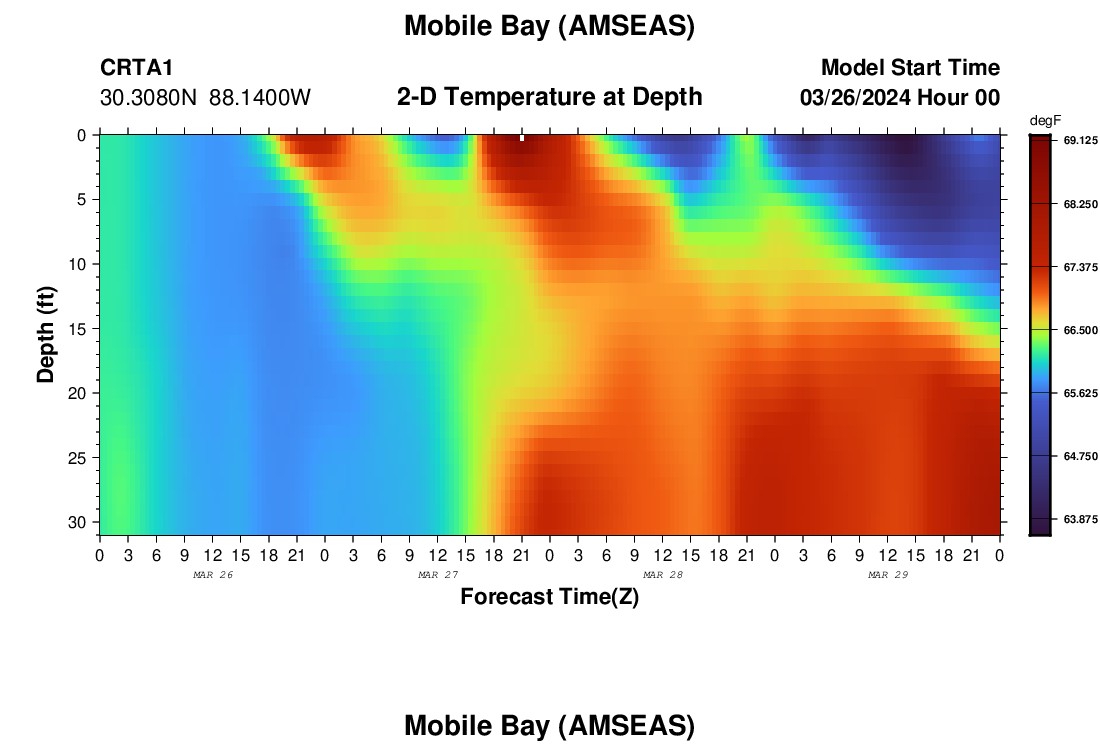 Mobile Bay (AMSEAS)

CRTA1
30.3080N 88.1400W

2-D Temperature at Depth

Model Start Time
03/26/2024 Hour 00

degF
69.125
68.250
67.375
66.500
65.625
64.750
63.875

Depth (ft)
0
5
10
15
20
25
30

0 3 6 9 12 15 18 21 0 3 6 9 12 15 18 21 0 3 6 9 12 15 18 21 0 3 6 9 12 15 18 21 0
MAR 26
MAR 27
MAR 28
MAR 29

Forecast Time(Z)

Mobile Bay (AMSEAS)